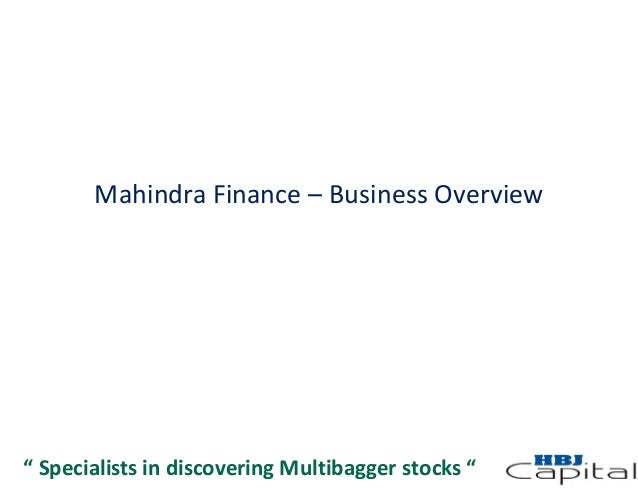 Mahindra Finance – Business Overview

“ Specialists in discovering Multibagger stocks “

HBJ Capital